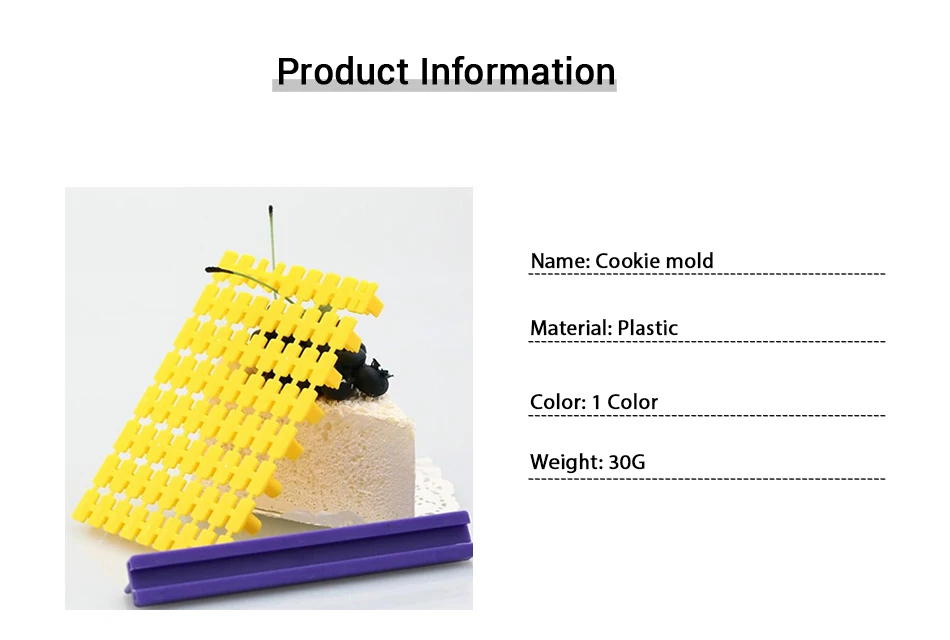 Product Information

Name: Cookie mold

Material: Plastic

Color: 1 Color

Weight: 30G